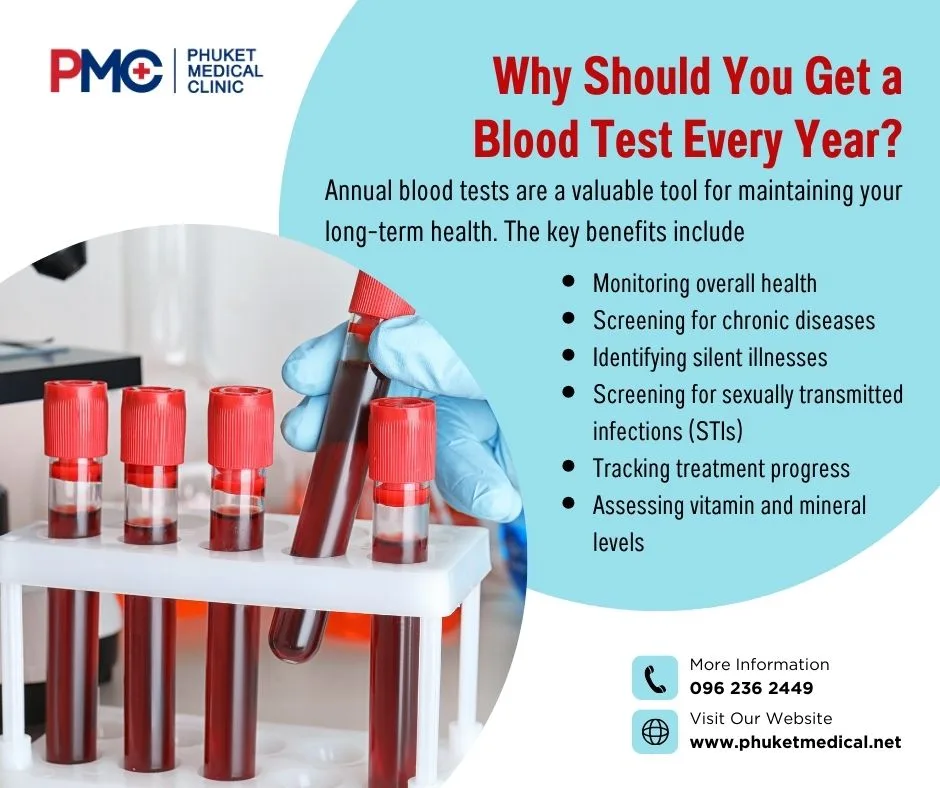 PMC PHUKET MEDICAL CLINIC

Why Should You Get a Blood Test Every Year?

Annual blood tests are a valuable tool for maintaining your long-term health. The key benefits include

- Monitoring overall health
- Screening for chronic diseases
- Identifying silent illnesses
- Screening for sexually transmitted infections (STIs)
- Tracking treatment progress
- Assessing vitamin and mineral levels

More Information
096 236 2449

Visit Our Website
www.phuketmedical.net